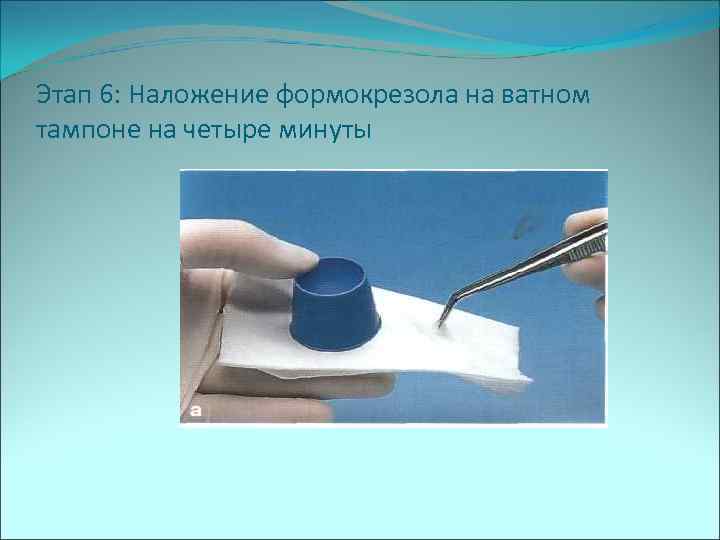 Этап 6: Наложение формокрезола на ватном тампоне на четыре минуты

a